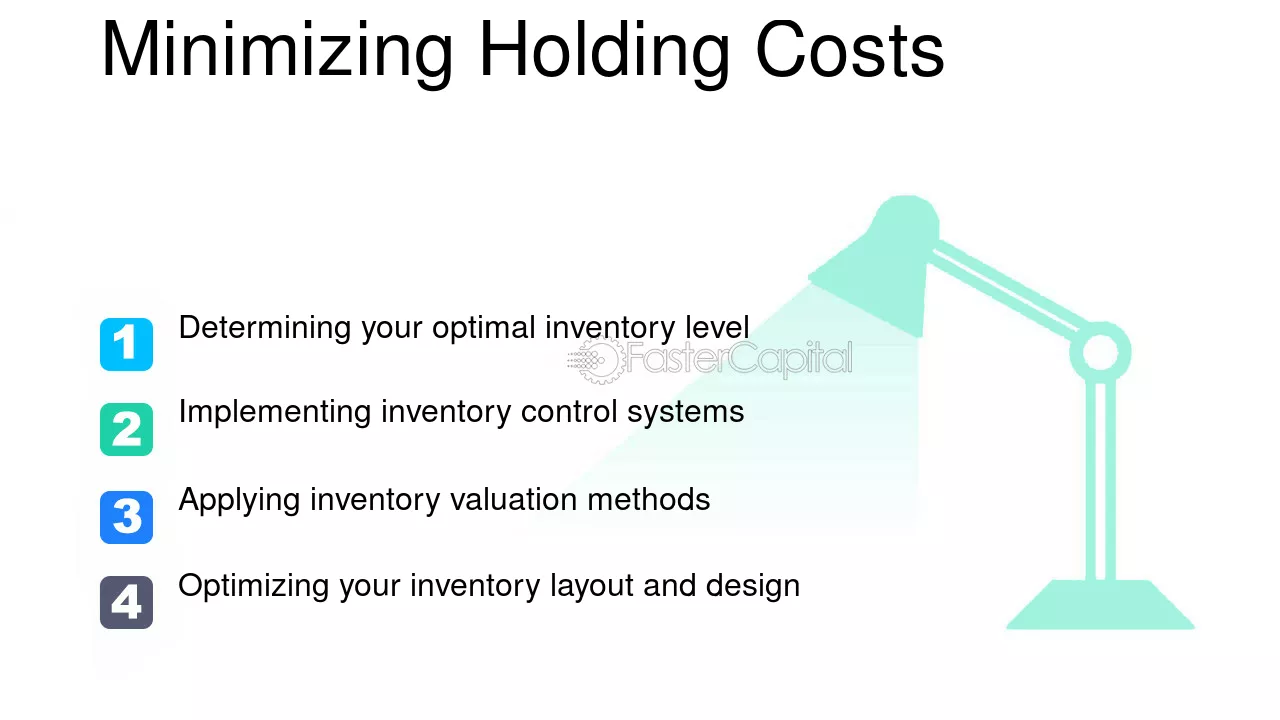 Minimizing Holding Costs

1 Determining your optimal inventory level

FasterCapital

2 Implementing inventory control systems

3 Applying inventory valuation methods

4 Optimizing your inventory layout and design